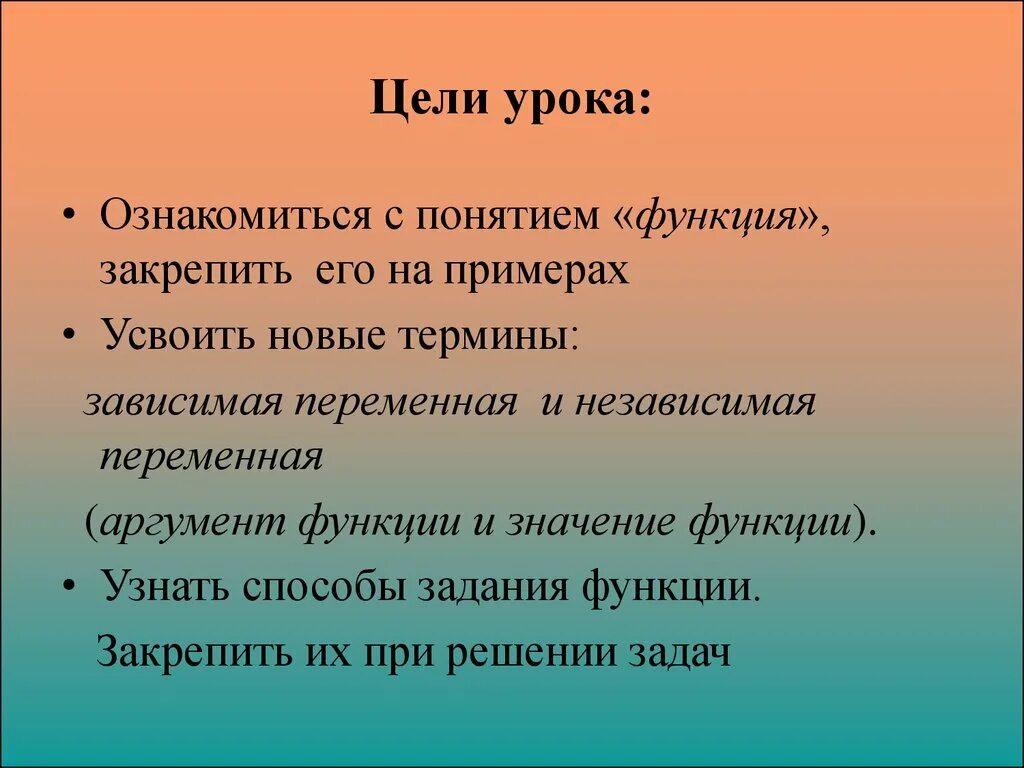 Цели урока:

• Ознакомиться с понятием «функция», закрепить его на примерах

• Усвоить новые термины:

зависимая переменная и независимая переменная

(аргумент функции и значение функции).

• Узнать способы задания функции.

Закрепить их при решении задач